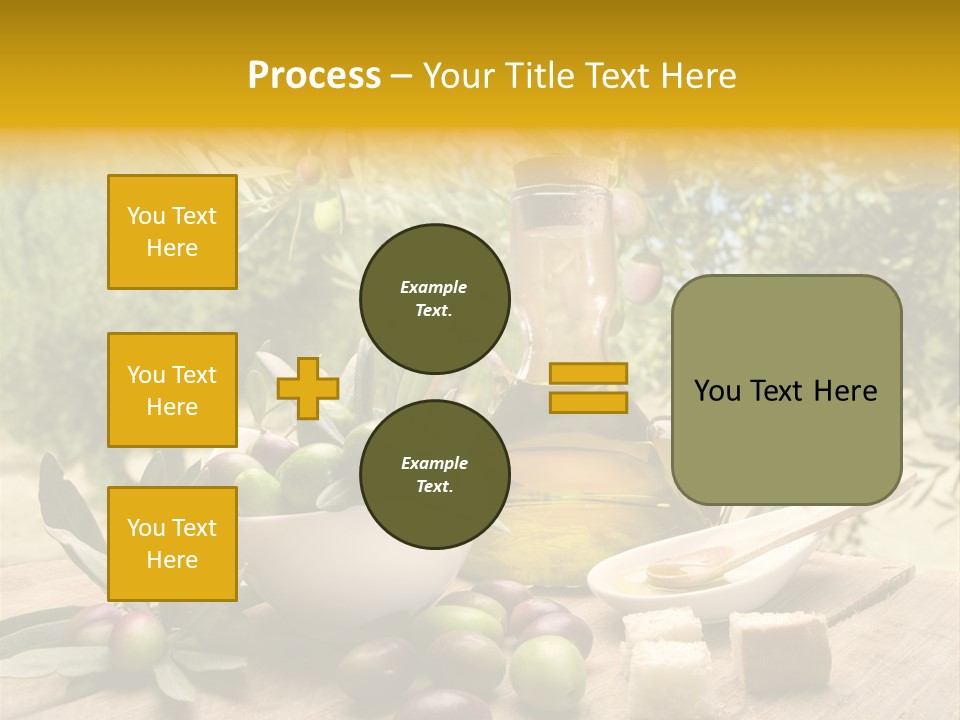 Process – Your Title Text Here

You Text Here

You Text Here

You Text Here

Example Text.

Example Text.

You Text Here